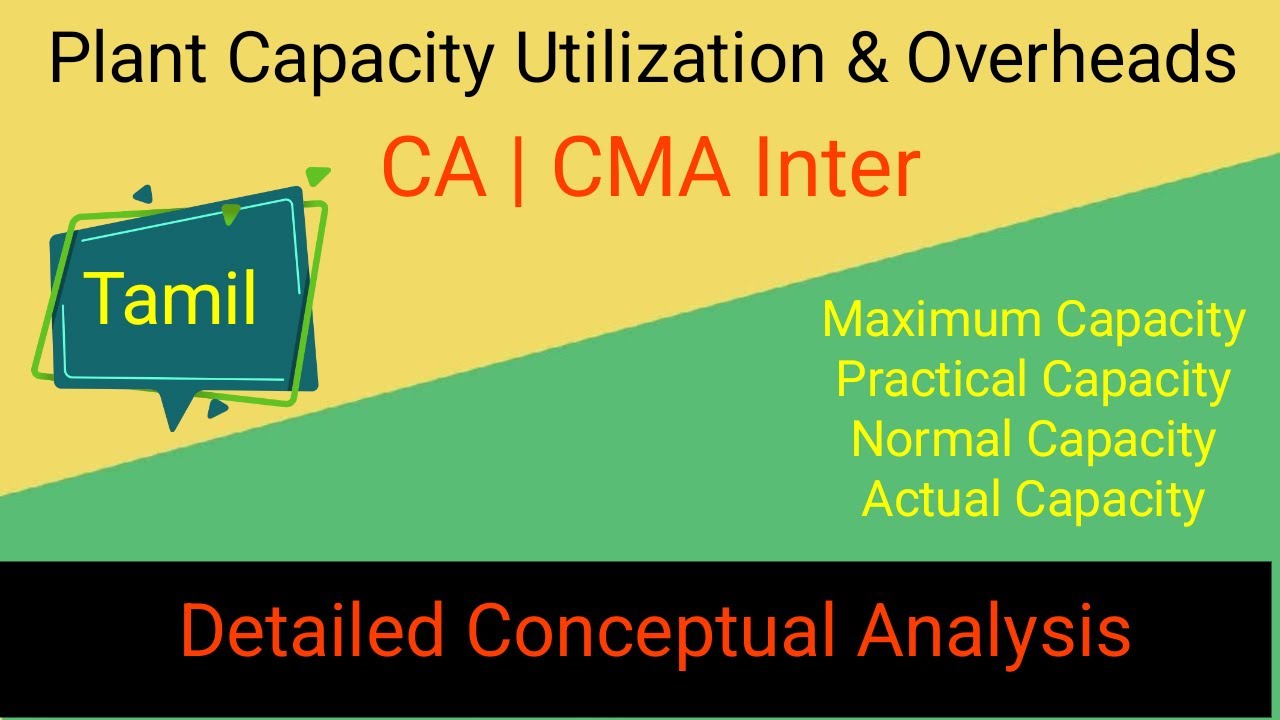 Plant Capacity Utilization & Overheads

CA | CMA Inter

Tamil

Maximum Capacity
Practical Capacity
Normal Capacity
Actual Capacity

Detailed Conceptual Analysis